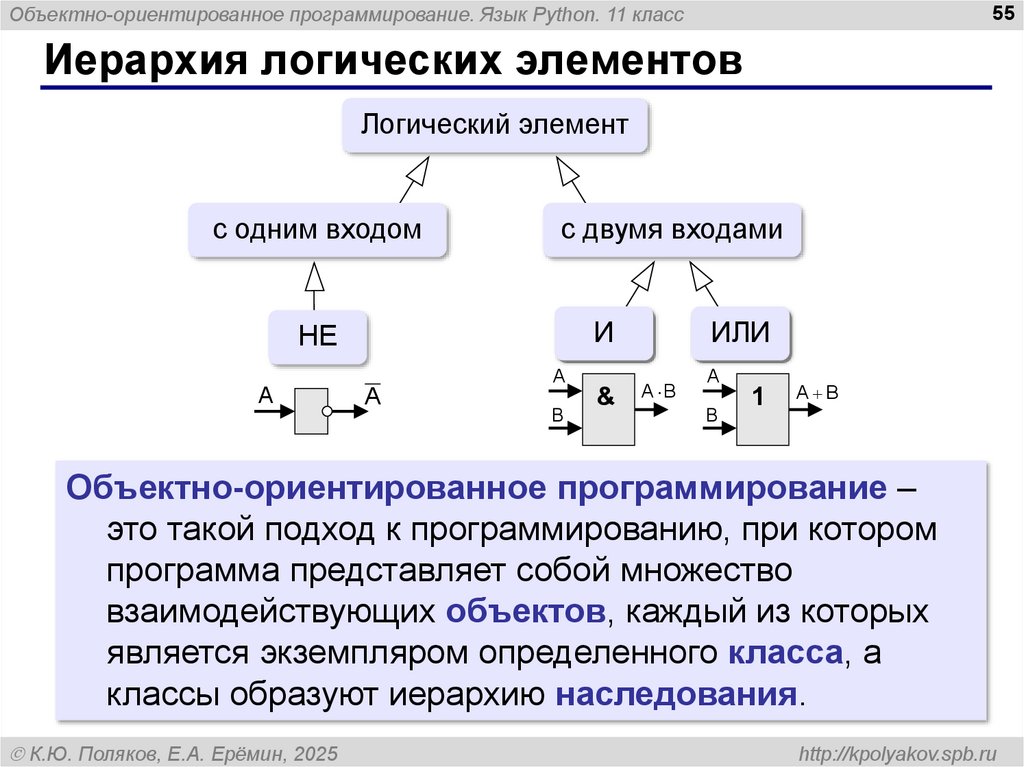 Объектно-ориентированное программирование. Язык Python. 11 класс

55

Иерархия логических элементов

Логический элемент

с одним входом

с двумя входами

НЕ

И

ИЛИ

A

$\overline{A}$

A

B

&

$A \cdot B$

A

B

1

$A + B$

Объектно-ориентированное программирование – это такой подход к программированию, при котором программа представляет собой множество взаимодействующих объектов, каждый из которых является экземпляром определенного класса, а классы образуют иерархию наследования.

© К.Ю. Поляков, Е.А. Ерёмин, 2025

http://kpolyakov.spb.ru